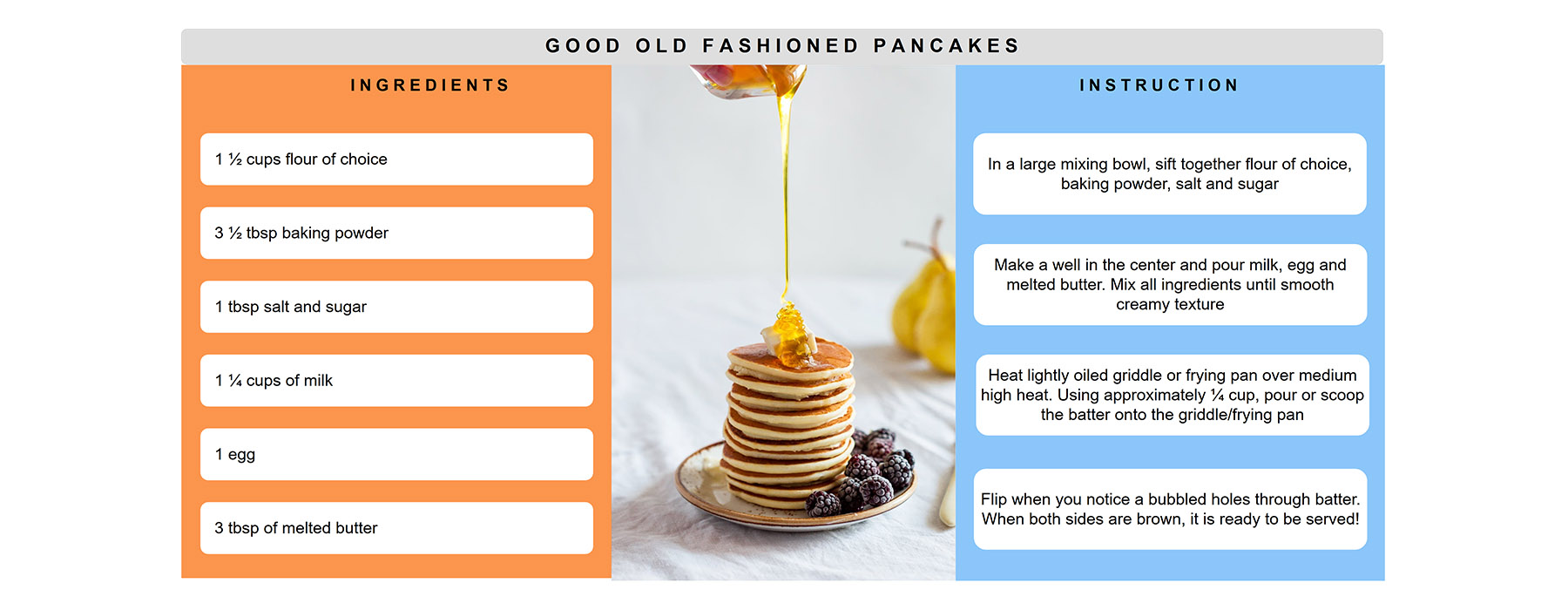 GOOD OLD FASHIONED PANCAKES

INGREDIENTS

1 ½ cups flour of choice

3 ½ tbsp baking powder

1 tbsp salt and sugar

1 ¼ cups of milk

1 egg

3 tbsp of melted butter

INSTRUCTION

In a large mixing bowl, sift together flour of choice, baking powder, salt and sugar

Make a well in the center and pour milk, egg and melted butter. Mix all ingredients until smooth creamy texture

Heat lightly oiled griddle or frying pan over medium high heat. Using approximately ¼ cup, pour or scoop the batter onto the griddle/frying pan

Flip when you notice a bubbled holes through batter. When both sides are brown, it is ready to be served!